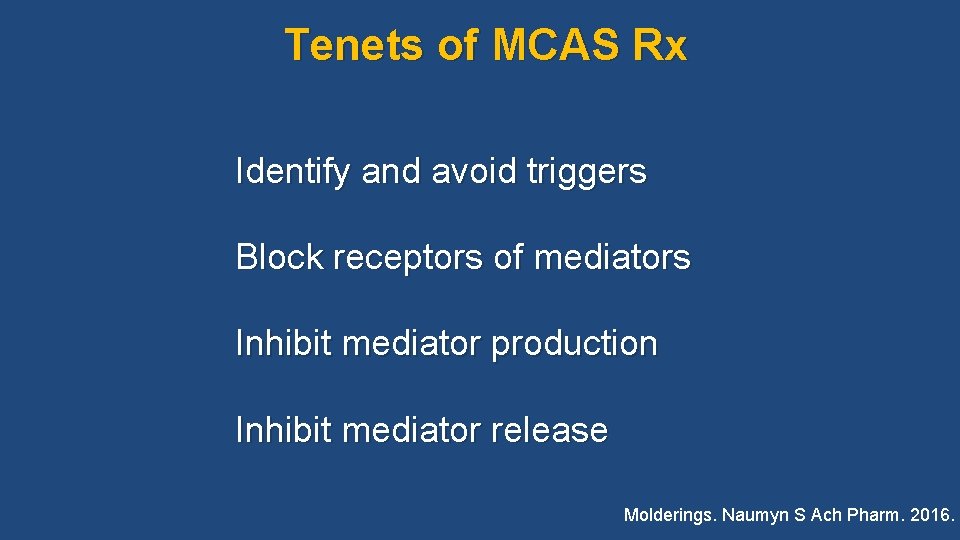 Tenets of MCAS Rx

Identify and avoid triggers

Block receptors of mediators

Inhibit mediator production

Inhibit mediator release

Molderings. Naumyn S Ach Pharm. 2016.